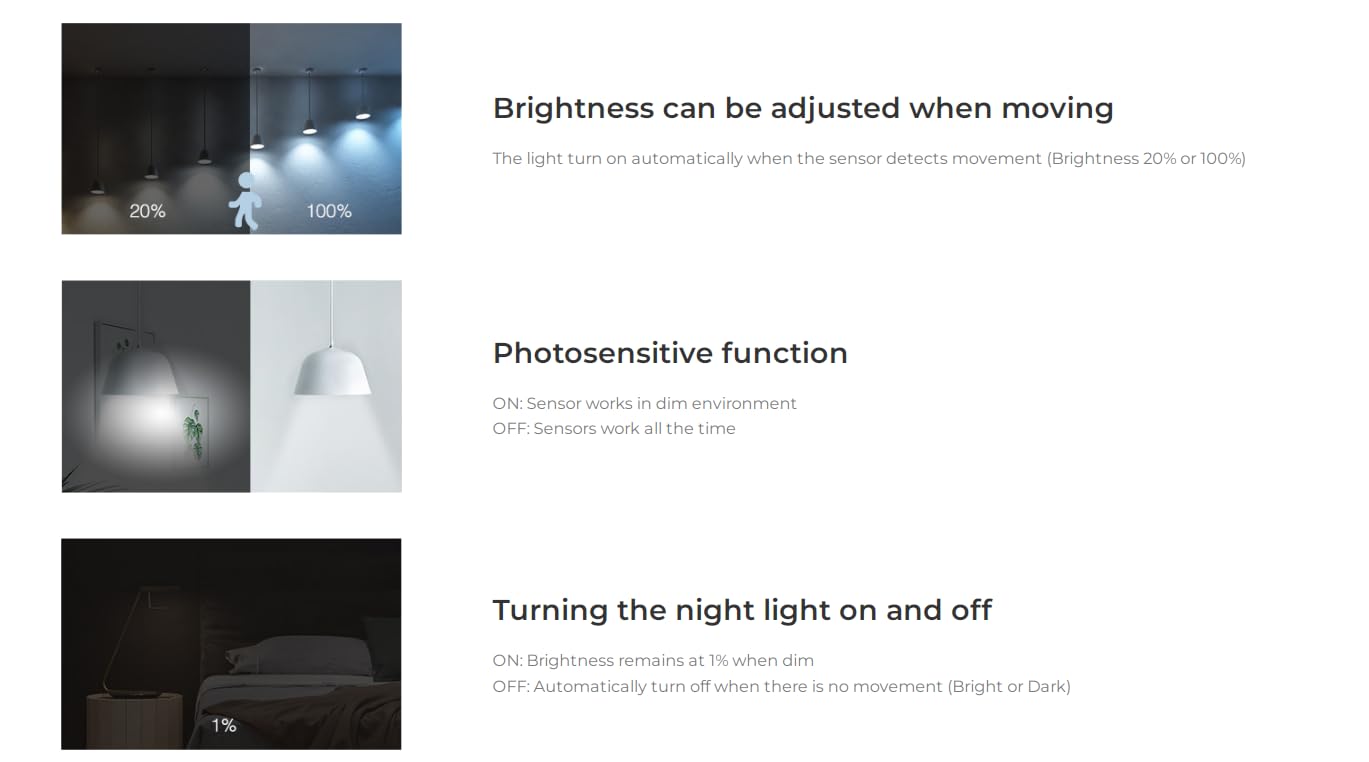 20%

100%

Brightness can be adjusted when moving

The light turn on automatically when the sensor detects movement (Brightness 20% or 100%)

Photosensitive function

ON: Sensor works in dim environment
OFF: Sensors work all the time

1%

Turning the night light on and off

ON: Brightness remains at 1% when dim
OFF: Automatically turn off when there is no movement (Bright or Dark)